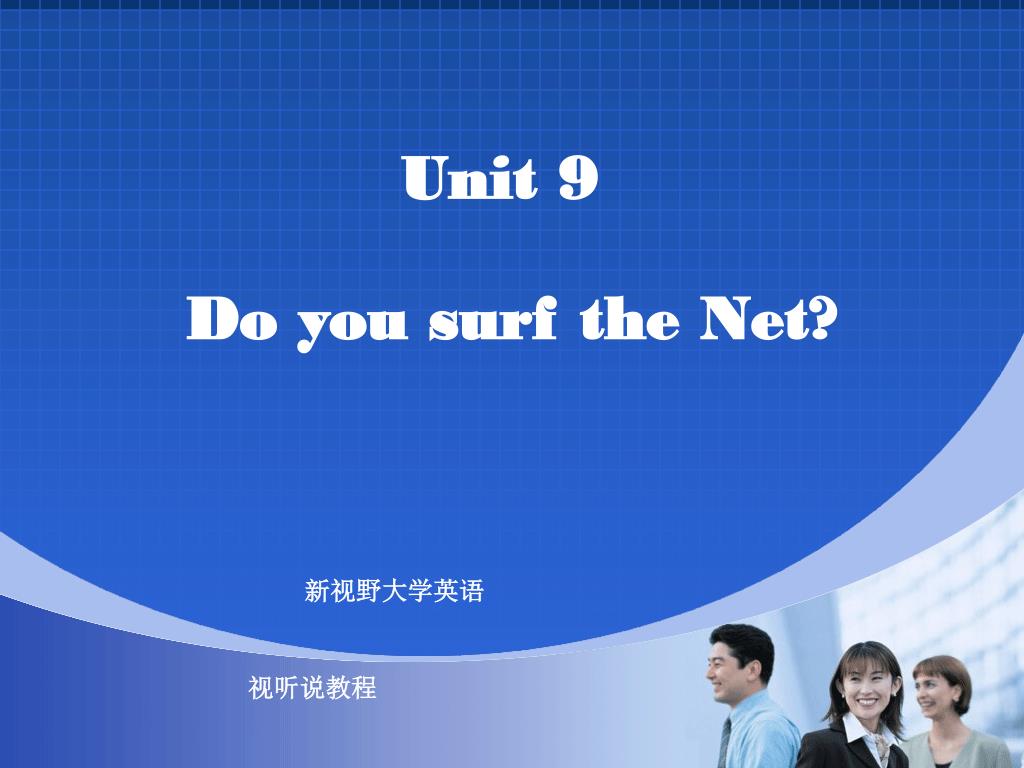 Unit 9

Do you surf the Net?

新视野大学英语

视听说教程